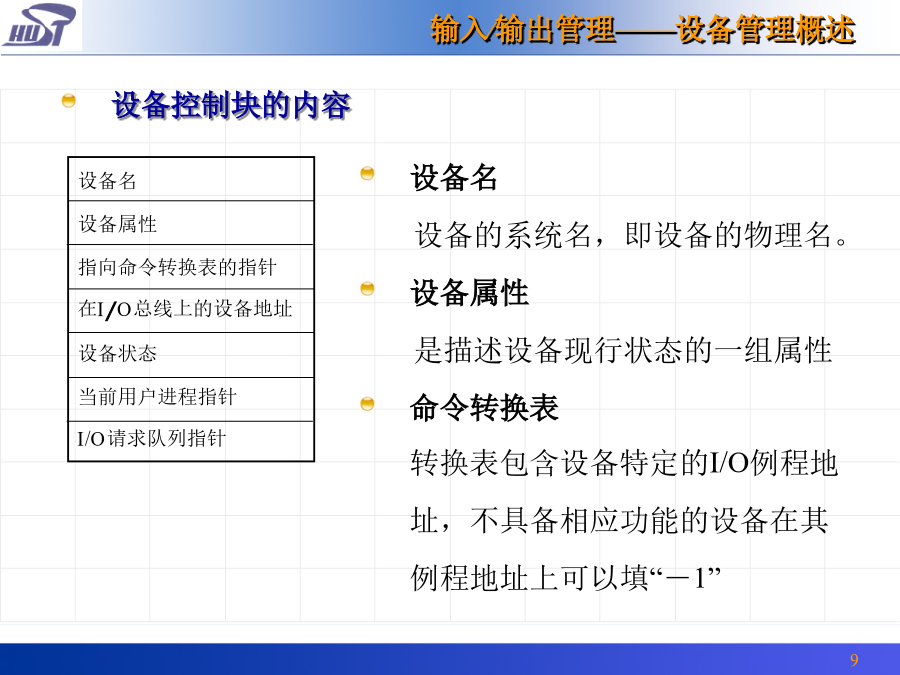 HUST

输入输出管理——设备管理概述

设备控制块的内容

| 设备名 |
|---|
| 设备属性 |
| 指向命令转换表的指针 |
| 在I/O总线上的设备地址 |
| 设备状态 |
| 当前用户进程指针 |
| I/O请求队列指针 |

设备名

设备的系统名，即设备的物理名。

设备属性

是描述设备现行状态的一组属性

命令转换表

转换表包含设备特定的I/O例程地址，不具备相应功能的设备在其例程地址上可以填“－1”

9